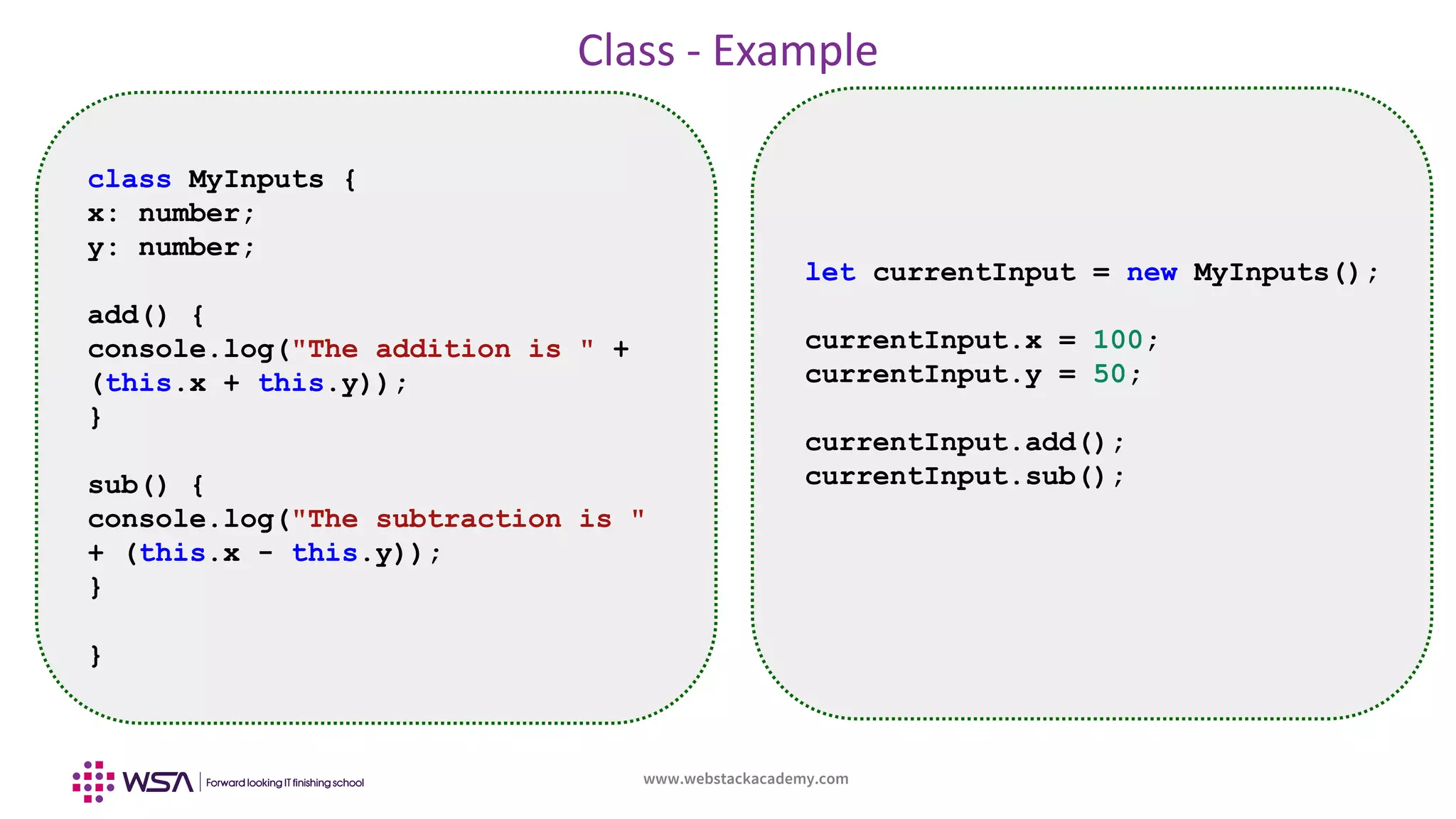 Class - Example

class MyInputs {
x: number;
y: number;

add() {
console.log("The addition is " + (this.x + this.y));
}

sub() {
console.log("The subtraction is " + (this.x - this.y));
}

}

let currentInput = new MyInputs();

currentInput.x = 100;
currentInput.y = 50;

currentInput.add();
currentInput.sub();

WSA | Forward looking IT finishing school

www.webstackacademy.com